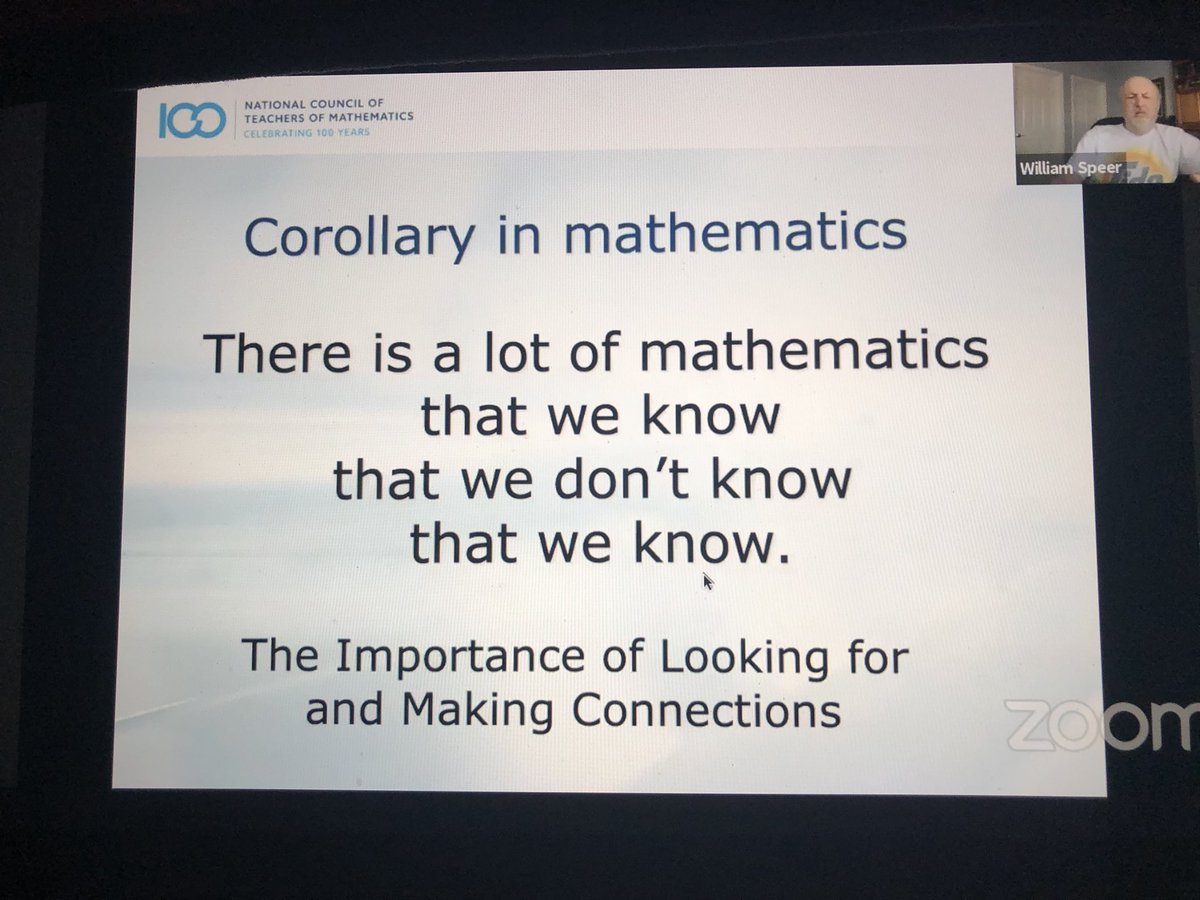 100 NATIONAL COUNCIL OF TEACHERS OF MATHEMATICS
CELEBRATING 100 YEARS

William Speer

Corollary in mathematics

There is a lot of mathematics that we know that we don't know that we know.

The Importance of Looking for and Making Connections

zoom